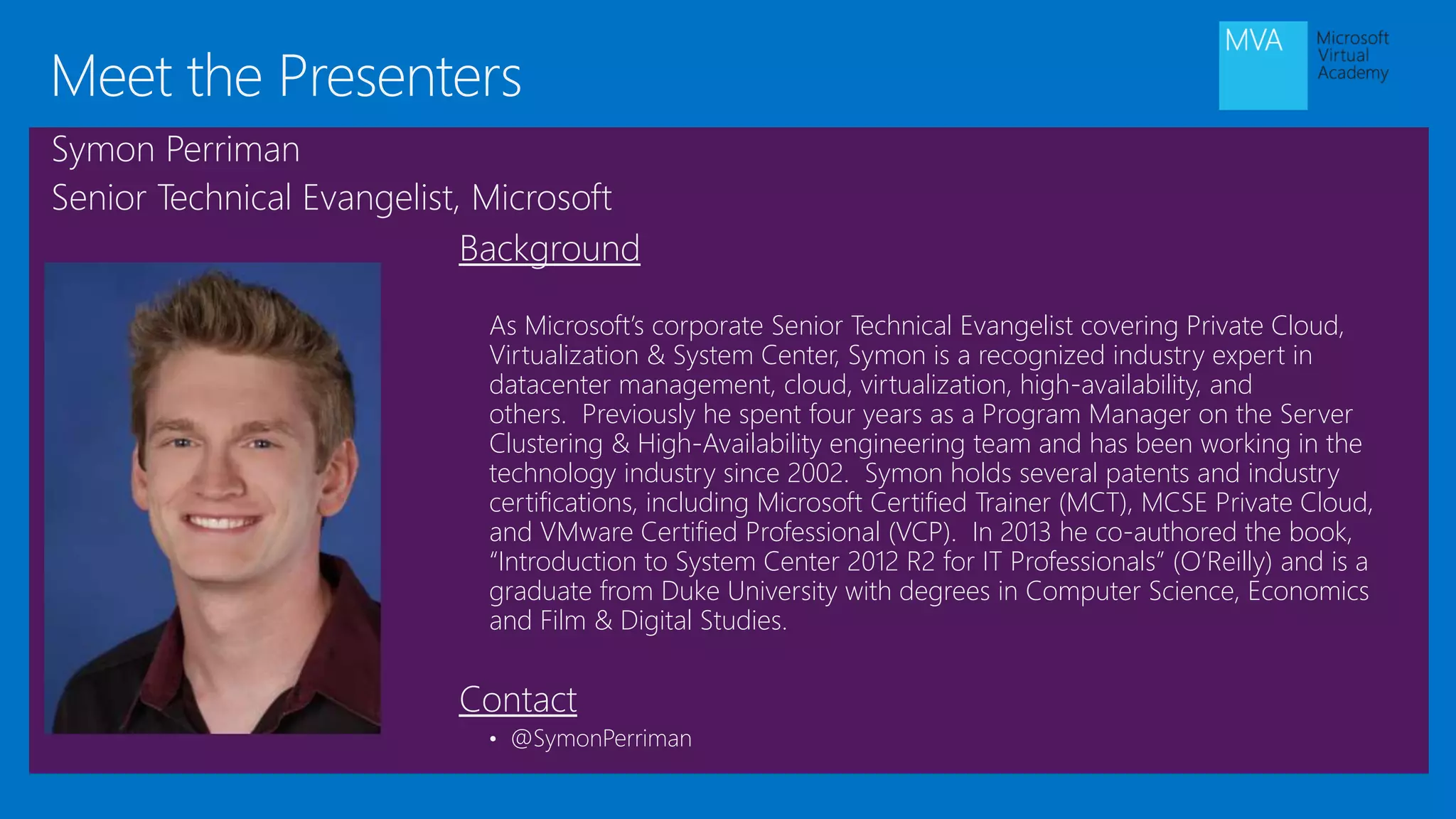 Meet the Presenters

MVA

Microsoft Virtual Academy

Symon Perriman
Senior Technical Evangelist, Microsoft

Background

As Microsoft's corporate Senior Technical Evangelist covering Private Cloud, Virtualization & System Center, Symon is a recognized industry expert in datacenter management, cloud, virtualization, high-availability, and others. Previously he spent four years as a Program Manager on the Server Clustering & High-Availability engineering team and has been working in the technology industry since 2002. Symon holds several patents and industry certifications, including Microsoft Certified Trainer (MCT), MCSE Private Cloud, and VMware Certified Professional (VCP). In 2013 he co-authored the book, "Introduction to System Center 2012 R2 for IT Professionals" (O'Reilly) and is a graduate from Duke University with degrees in Computer Science, Economics and Film & Digital Studies.

Contact

• @SymonPerriman